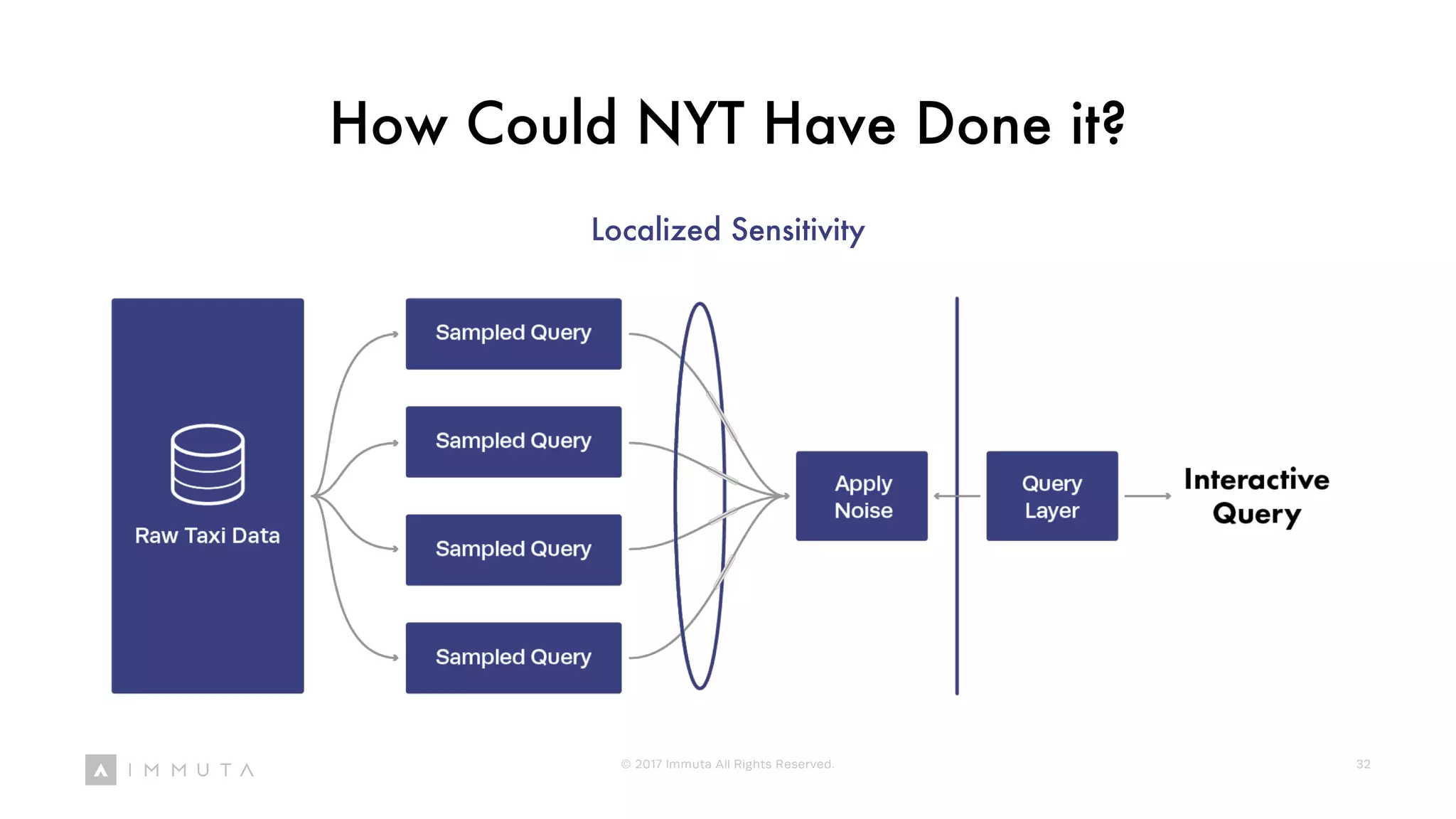 How Could NYT Have Done it?

Localized Sensitivity

Raw Taxi Data

Sampled Query

Sampled Query

Sampled Query

Sampled Query

Apply Noise

Query Layer

Interactive Query

IMMUTA

© 2017 Immuta All Rights Reserved.

32